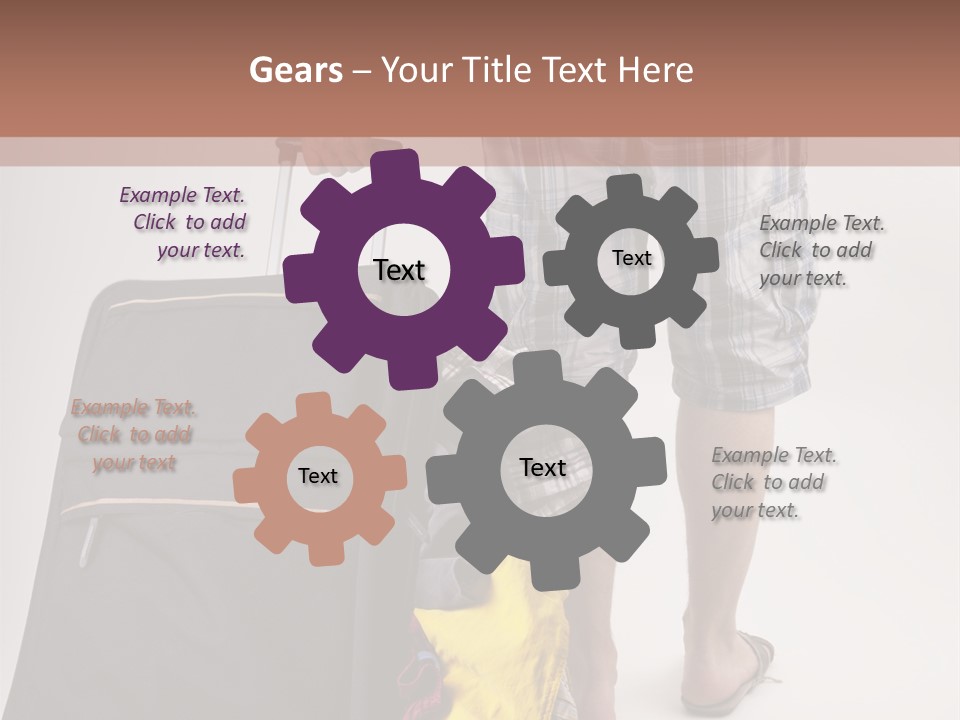 Gears – Your Title Text Here

Example Text. Click to add your text.

Text

Text

Example Text. Click to add your text.

Example Text. Click to add your text

Text

Text

Example Text. Click to add your text.